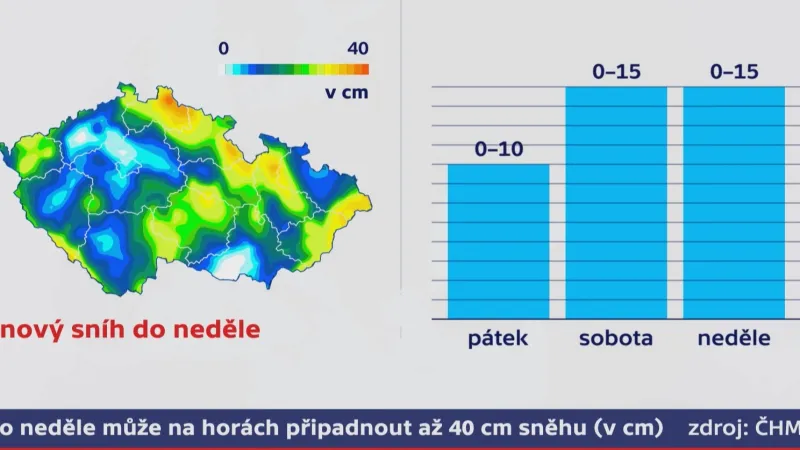 0 40
v cm

nový sníh do neděle

0–10
0–15
0–15

pátek
sobota
neděle

o neděle může na horách připadnout až 40 cm sněhu (v cm) zdroj: ČHM